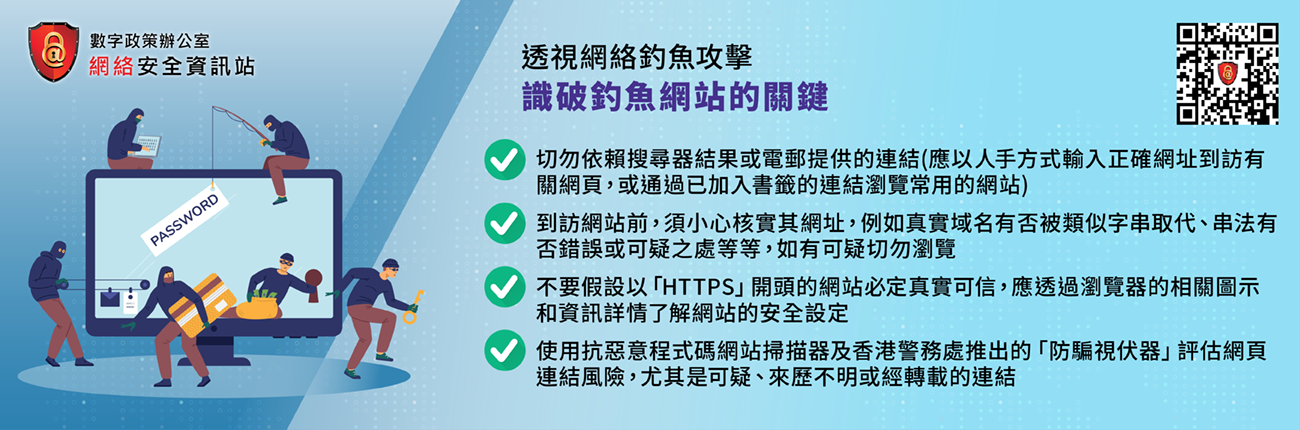 數字政策辦公室
網絡安全資訊站

PASSWORD

透視網絡釣魚攻擊
識破釣魚網站的關鍵

切勿依賴搜尋器結果或電郵提供的連結(應以人手方式輸入正確網址到訪有關網頁，或通過已加入書籤的連結瀏覽常用的網站)

到訪網站前，須小心核實其網址，例如真實域名有否被類似字串取代、串法有否錯誤或可疑之處等等，如有可疑切勿瀏覽

不要假設以「HTTPS」開頭的網站必定真實可信，應透過瀏覽器的相關圖示和資訊詳情了解網站的安全設定

使用抗惡意程式碼網站掃描器及香港警務處推出的「防騙視伏器」評估網頁連結風險，尤其是可疑、來歷不明或經轉載的連結